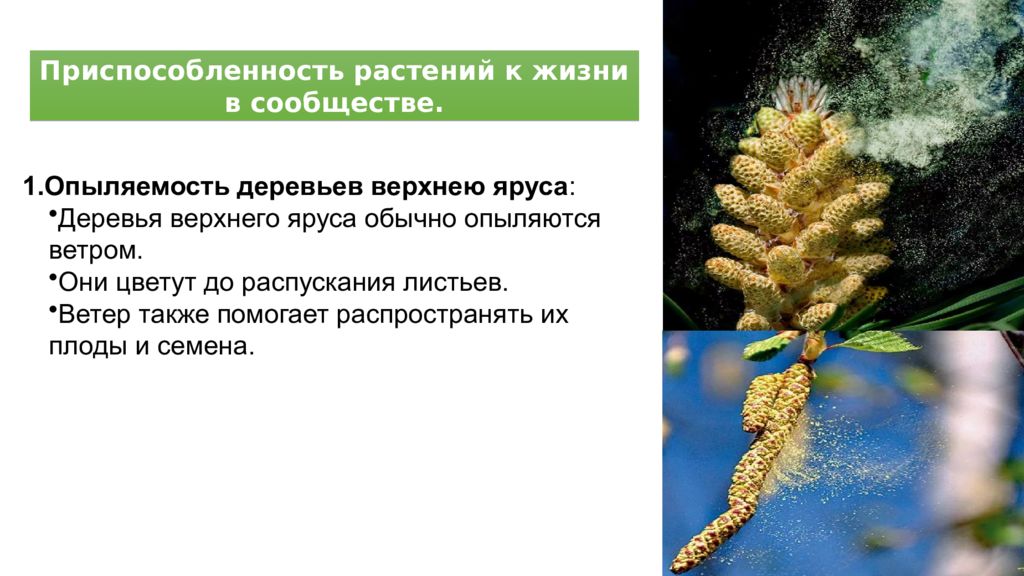 Приспособленность растений к жизни в сообществе.

1.Опыляемость деревьев верхнею яруса:

•Деревья верхнего яруса обычно опыляются ветром.

•Они цветут до распускания листьев.

•Ветер также помогает распространять их плоды и семена.